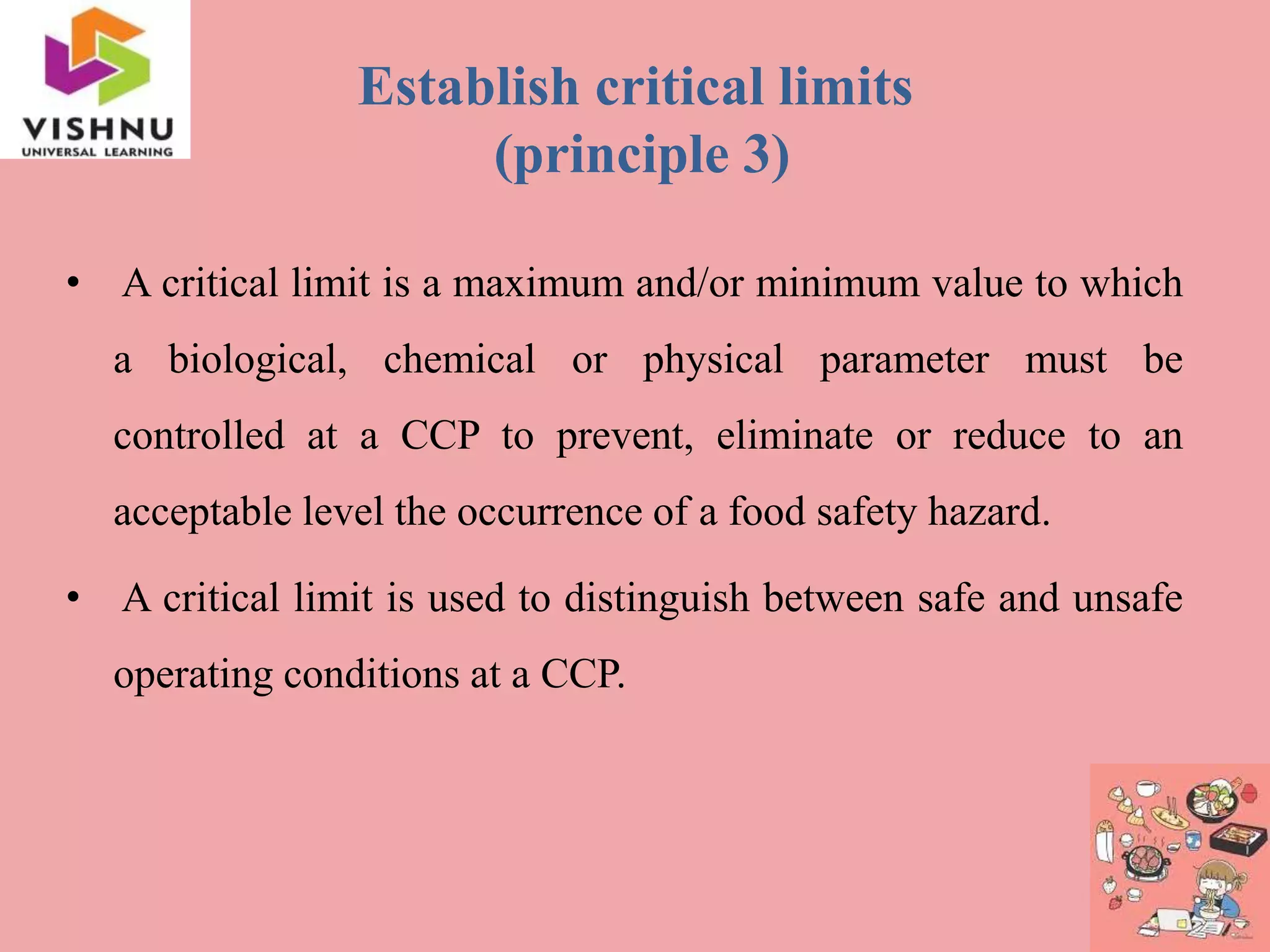 VISHNU
UNIVERSAL LEARNING

Establish critical limits (principle 3)

• A critical limit is a maximum and/or minimum value to which a biological, chemical or physical parameter must be controlled at a CCP to prevent, eliminate or reduce to an acceptable level the occurrence of a food safety hazard.

• A critical limit is used to distinguish between safe and unsafe operating conditions at a CCP.